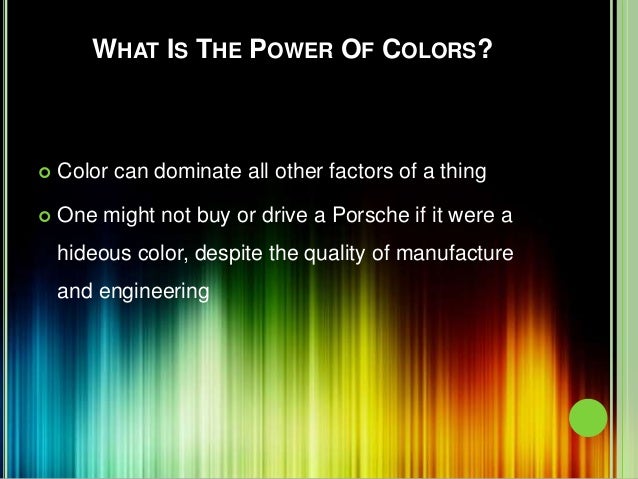 WHAT IS THE POWER OF COLORS?

Color can dominate all other factors of a thing

One might not buy or drive a Porsche if it were a hideous color, despite the quality of manufacture and engineering